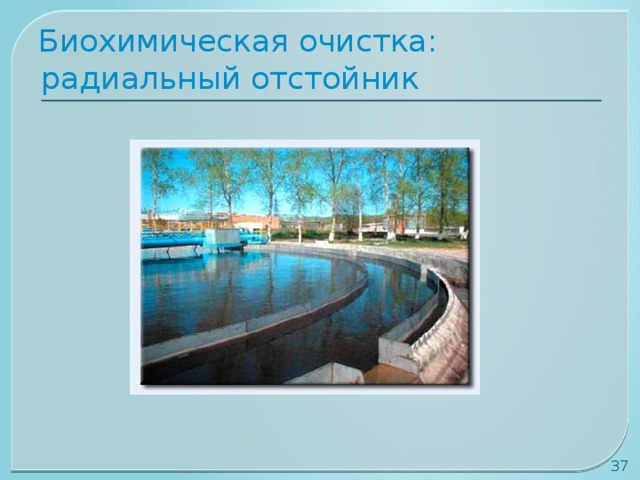 Биохимическая очистка:
радиальный отстойник

37